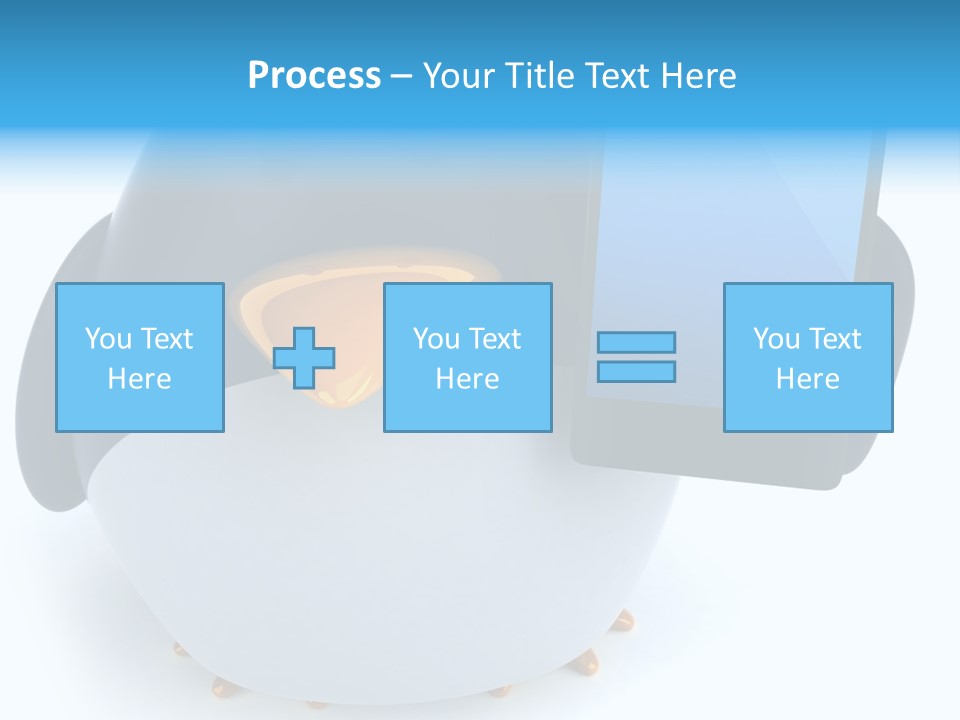 Process – Your Title Text Here

You Text Here

You Text Here

You Text Here